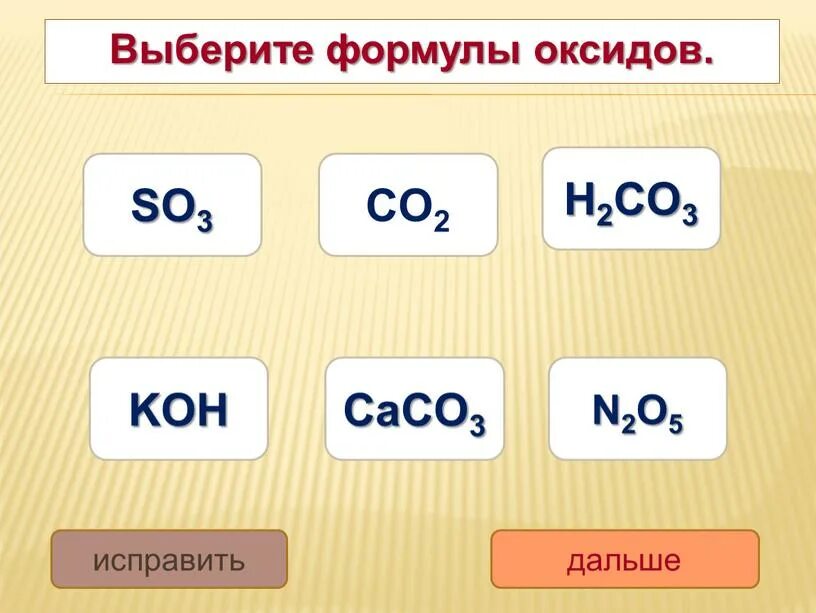 Выберите формулы оксидов.

$SO_3$

$CO_2$

$H_2CO_3$

$KOH$

$CaCO_3$

$N_2O_5$

исправить

дальше